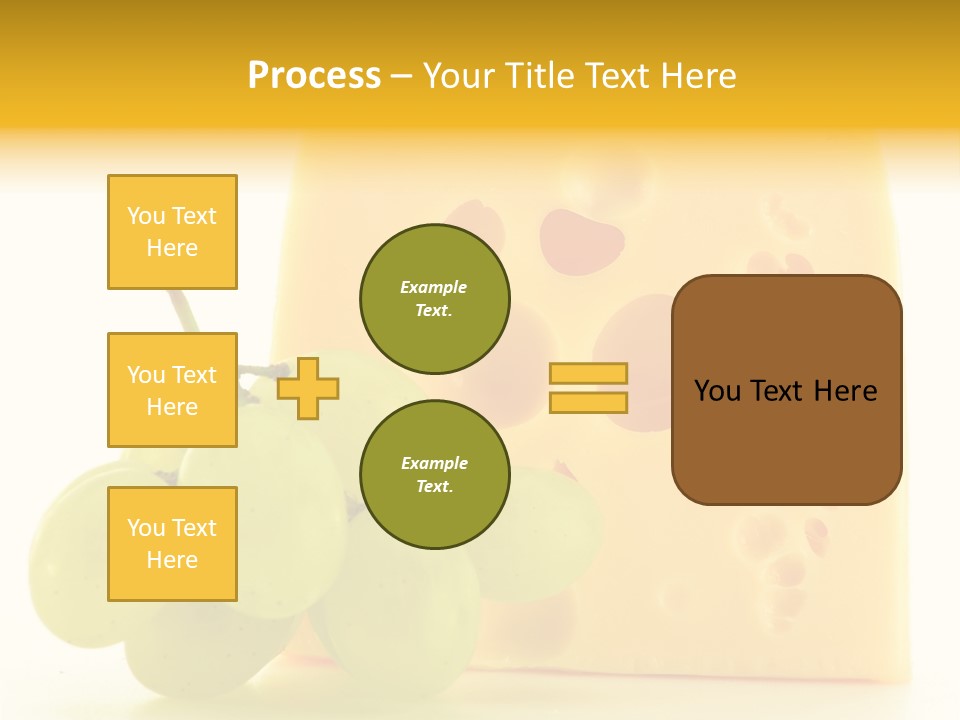 Process – Your Title Text Here

You Text Here

You Text Here

You Text Here

Example Text.

Example Text.

You Text Here